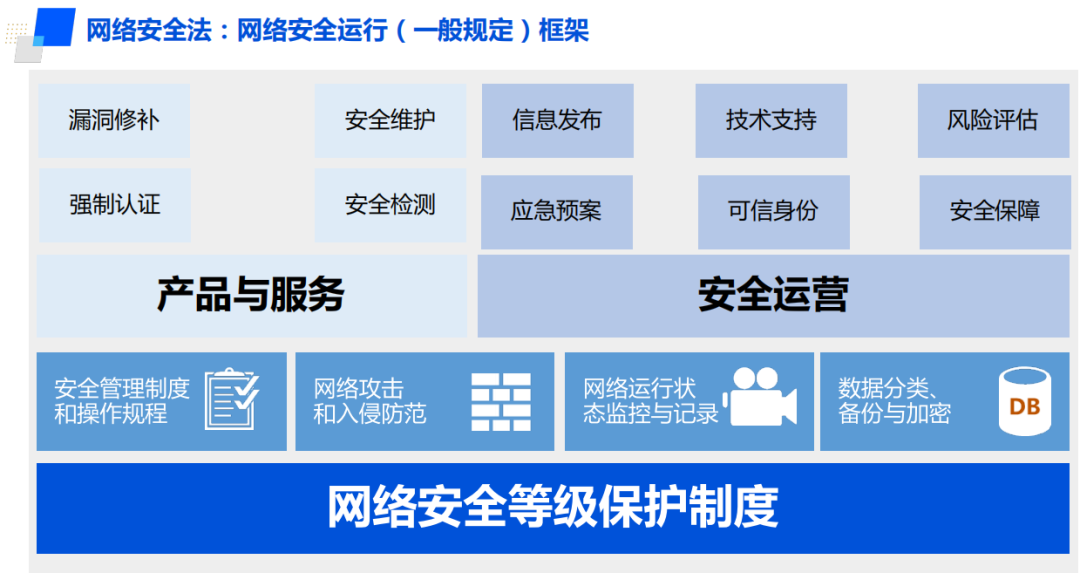 网络安全法：网络安全运行（一般规定）框架

漏洞修补

安全维护

信息发布

技术支持

风险评估

强制认证

安全检测

应急预案

可信身份

安全保障

产品与服务

安全运营

安全管理制度和操作规程

网络攻击和入侵防范

网络运行状态监控与记录

数据分类、备份与加密

DB

网络安全等级保护制度